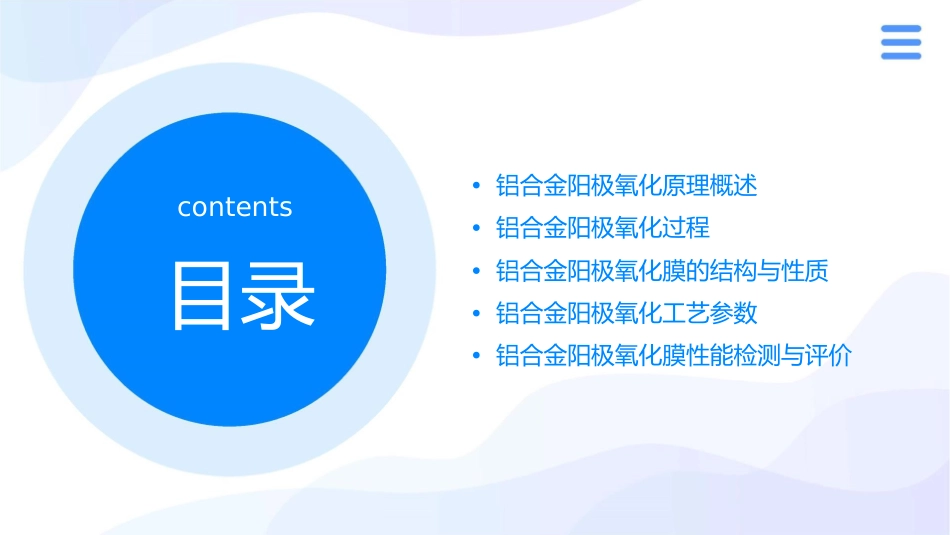 contents

目录

• 铝合金阳极氧化原理概述
• 铝合金阳极氧化过程
• 铝合金阳极氧化膜的结构与性质
• 铝合金阳极氧化工艺参数
• 铝合金阳极氧化膜性能检测与评价